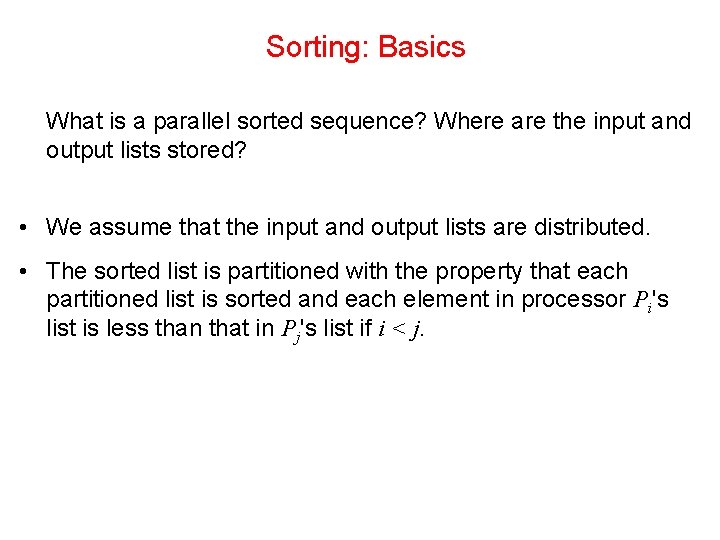 Sorting: Basics

What is a parallel sorted sequence? Where are the input and output lists stored?

• We assume that the input and output lists are distributed.

• The sorted list is partitioned with the property that each partitioned list is sorted and each element in processor $P_i$'s list is less than that in $P_j$'s list if $i < j$.